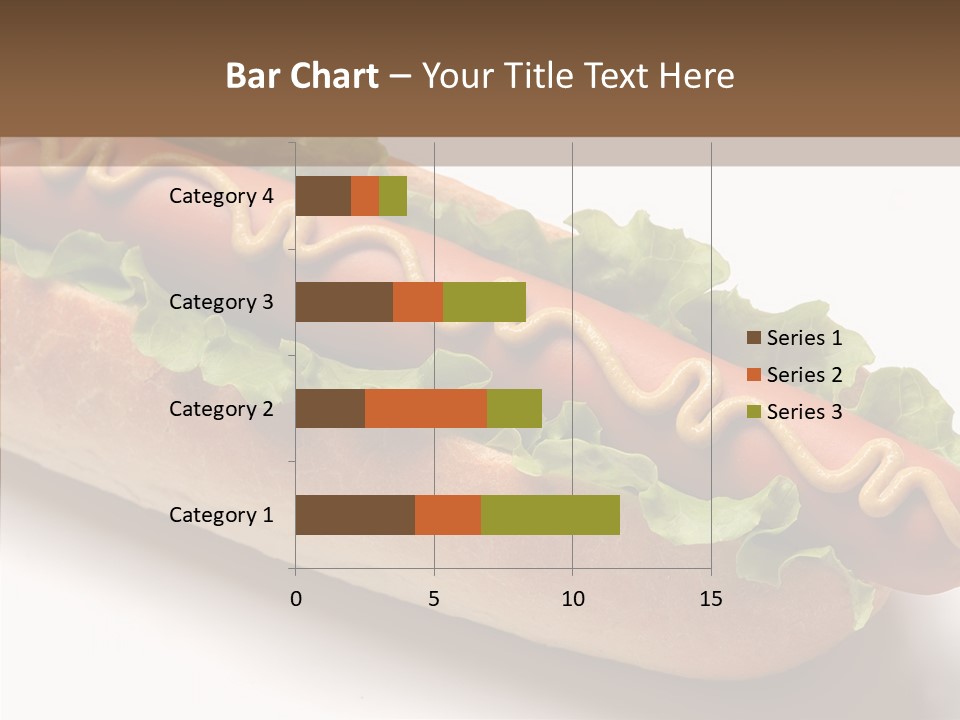 Bar Chart – Your Title Text Here

Category 4
Category 3
Category 2
Category 1

0
5
10
15

Series 1
Series 2
Series 3